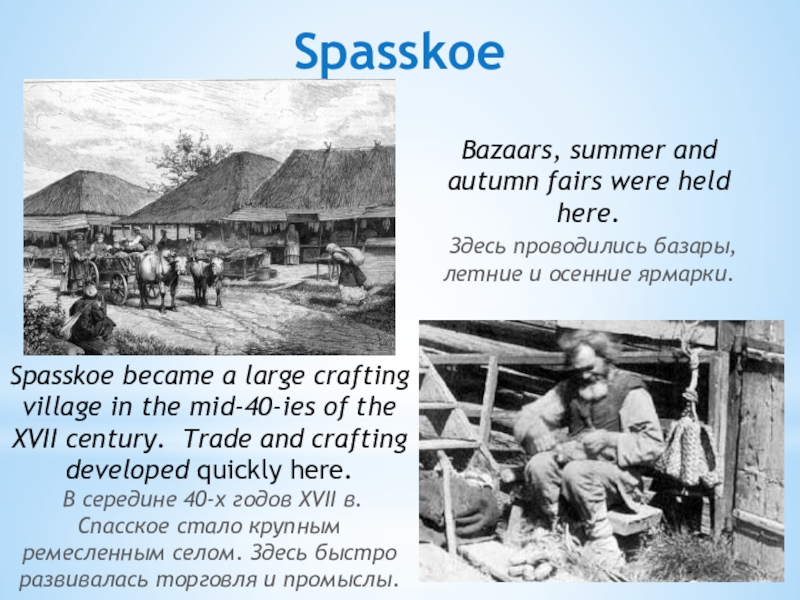 Spasskoe

Bazaars, summer and autumn fairs were held here.

Здесь проводились базары, летние и осенние ярмарки.

Spasskoe became a large crafting village in the mid-40-ies of the XVII century. Trade and crafting developed quickly here.

В середине 40-х годов XVII в. Спасское стало крупным ремесленным селом. Здесь быстро развивалась торговля и промыслы.